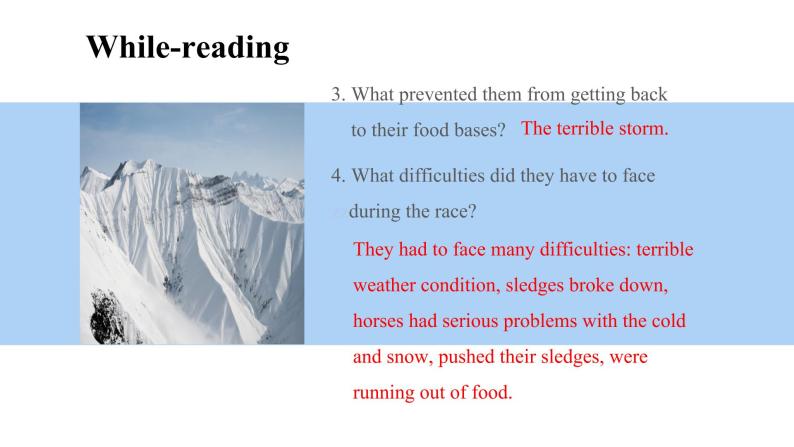 While-reading

3. What prevented them from getting back to their food bases? The terrible storm.

4. What difficulties did they have to face during the race?

They had to face many difficulties: terrible weather condition, sledges broke down, horses had serious problems with the cold and snow, pushed their sledges, were running out of food.